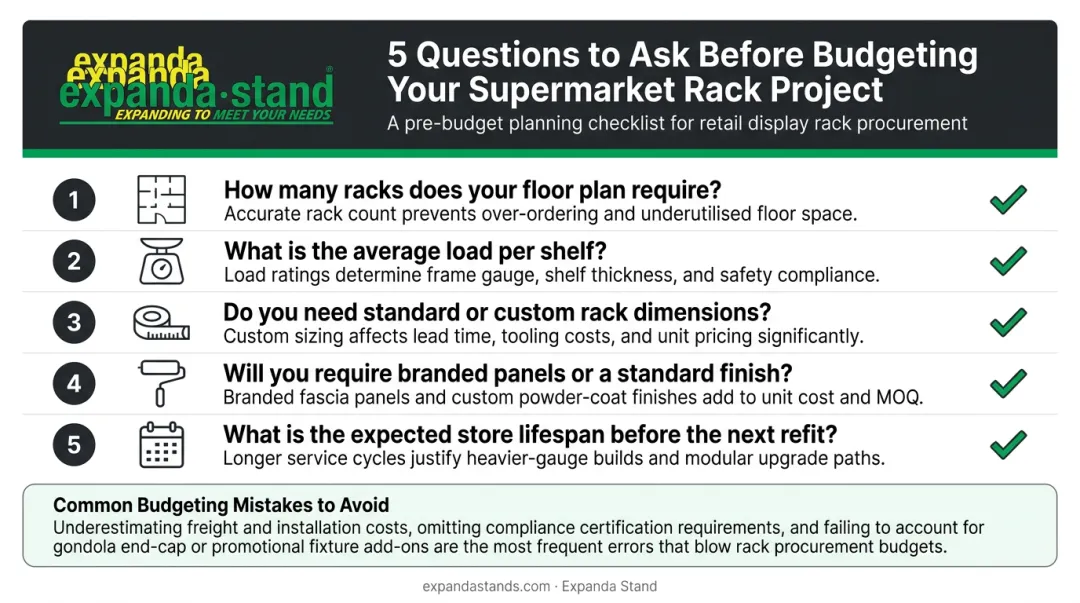 expanda
expanda
expanda·stand®
EXPANDING TO MEET YOUR NEEDS

5 Questions to Ask Before Budgeting Your Supermarket Rack Project
A pre-budget planning checklist for retail display rack procurement

1
How many racks does your floor plan require?
Accurate rack count prevents over-ordering and underutilised floor space.

2
What is the average load per shelf?
Load ratings determine frame gauge, shelf thickness, and safety compliance.

3
Do you need standard or custom rack dimensions?
Custom sizing affects lead time, tooling costs, and unit pricing significantly.

4
Will you require branded panels or a standard finish?
Branded fascia panels and custom powder-coat finishes add to unit cost and MOQ.

5
What is the expected store lifespan before the next refit?
Longer service cycles justify heavier-gauge builds and modular upgrade paths.

Common Budgeting Mistakes to Avoid
Underestimating freight and installation costs, omitting compliance certification requirements, and failing to account for gondola end-cap or promotional fixture add-ons are the most frequent errors that blow rack procurement budgets.

expandastands.com · Expanda Stand